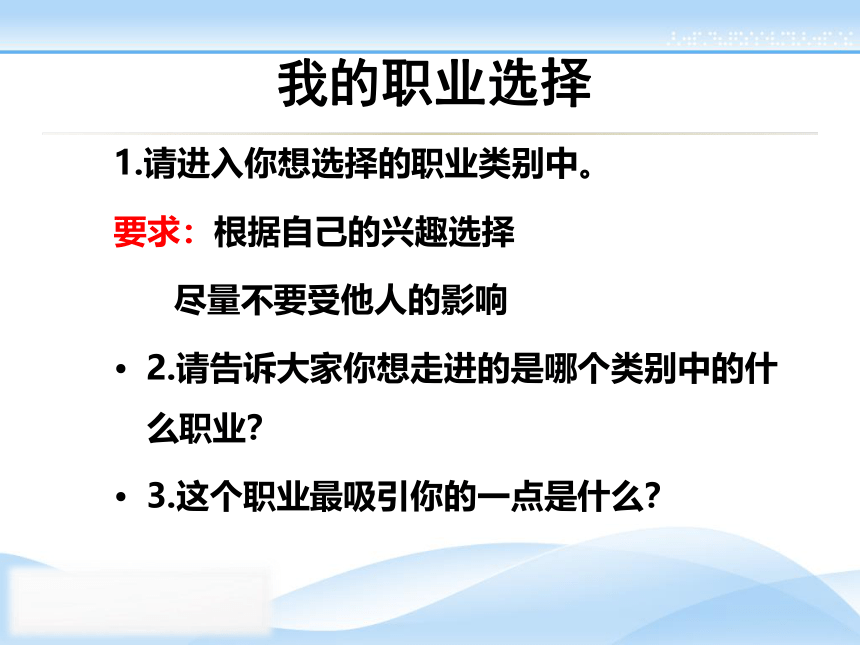 我的职业选择

1.请进入你想选择的职业类别中。

要求：根据自己的兴趣选择

尽量不要受他人的影响

• 2.请告诉大家你想走进的是哪个类别中的什么职业?

• 3.这个职业最吸引你的一点是什么?